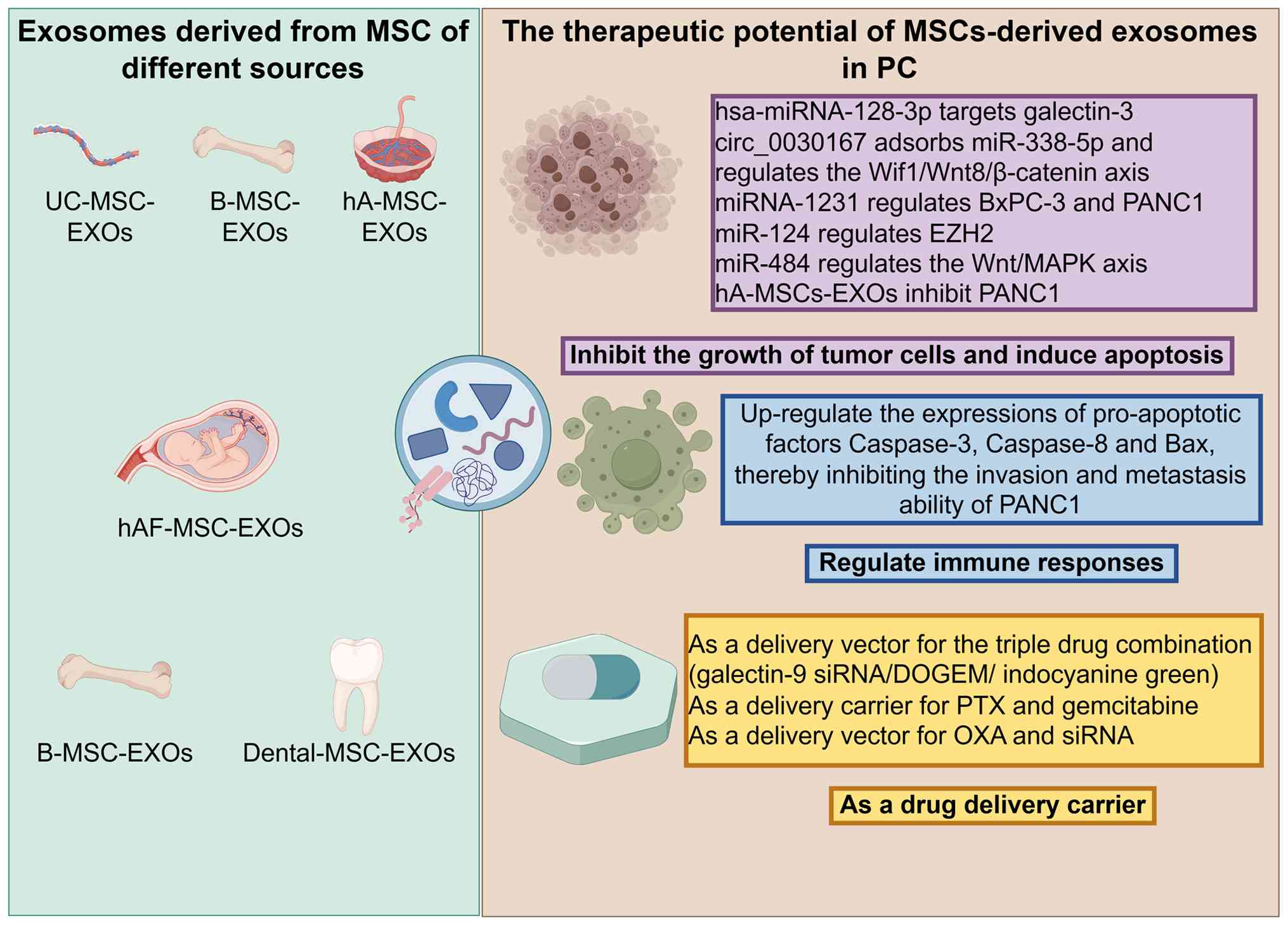 Exosomes derived from MSC of different sources

UC-MSC-EXOs

B-MSC-EXOs

hA-MSC-EXOs

hAF-MSC-EXOs

B-MSC-EXOs

Dental-MSC-EXOs

The therapeutic potential of MSCs-derived exosomes in PC

hsa-miRNA-128-3p targets galectin-3
circ_0030167 adsorbs miR-338-5p and regulates the Wif1/Wnt8/β-catenin axis
miRNA-1231 regulates BxPC-3 and PANC1
miR-124 regulates EZH2
miR-484 regulates the Wnt/MAPK axis
hA-MSCs-EXOs inhibit PANC1

Inhibit the growth of tumor cells and induce apoptosis

Up-regulate the expressions of pro-apoptotic factors Caspase-3, Caspase-8 and Bax, thereby inhibiting the invasion and metastasis ability of PANC1

Regulate immune responses

As a delivery vector for the triple drug combination (galectin-9 siRNA/DOGEM/ indocyanine green)
As a delivery carrier for PTX and gemcitabine
As a delivery vector for OXA and siRNA

As a drug delivery carrier